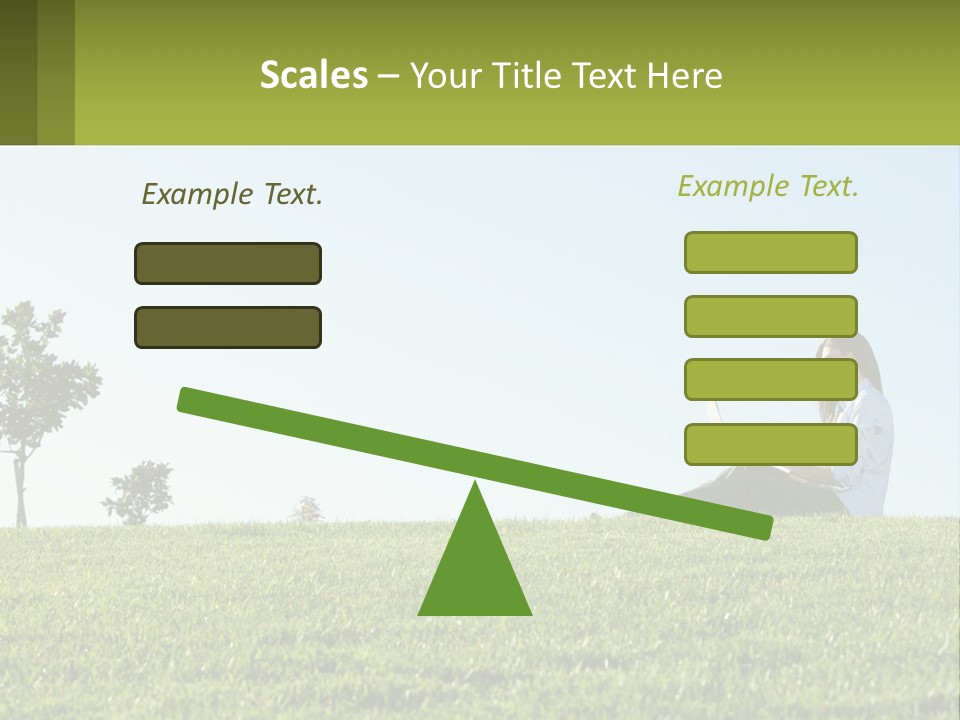 Scales – Your Title Text Here

Example Text.

Example Text.